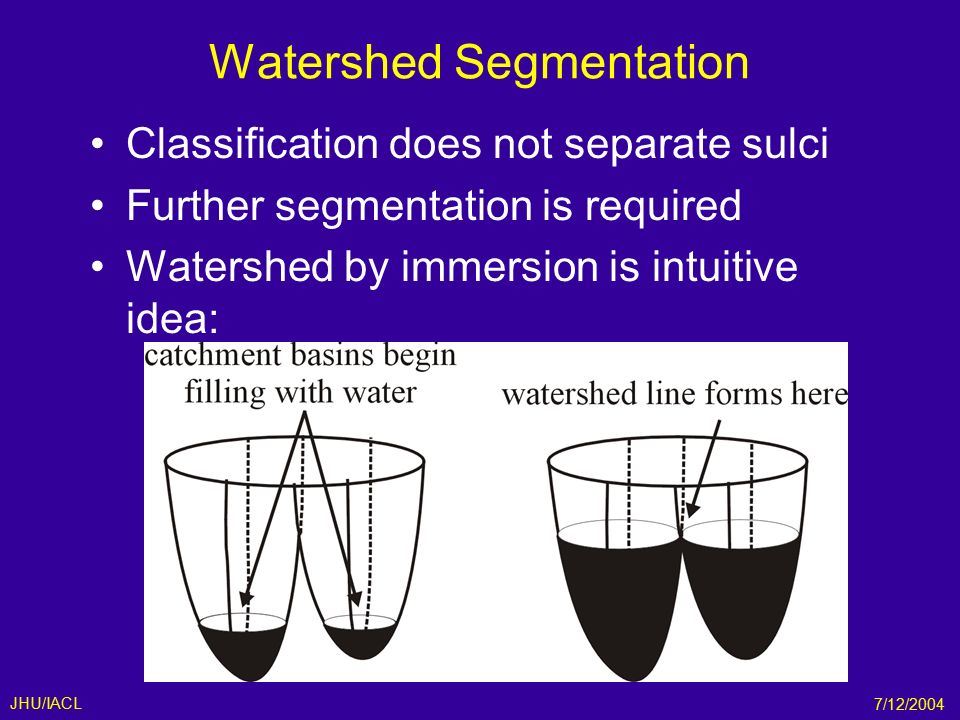 Watershed Segmentation

• Classification does not separate sulci
• Further segmentation is required
• Watershed by immersion is intuitive idea:

catchment basins begin filling with water

watershed line forms here

JHU/IACL

7/12/2004